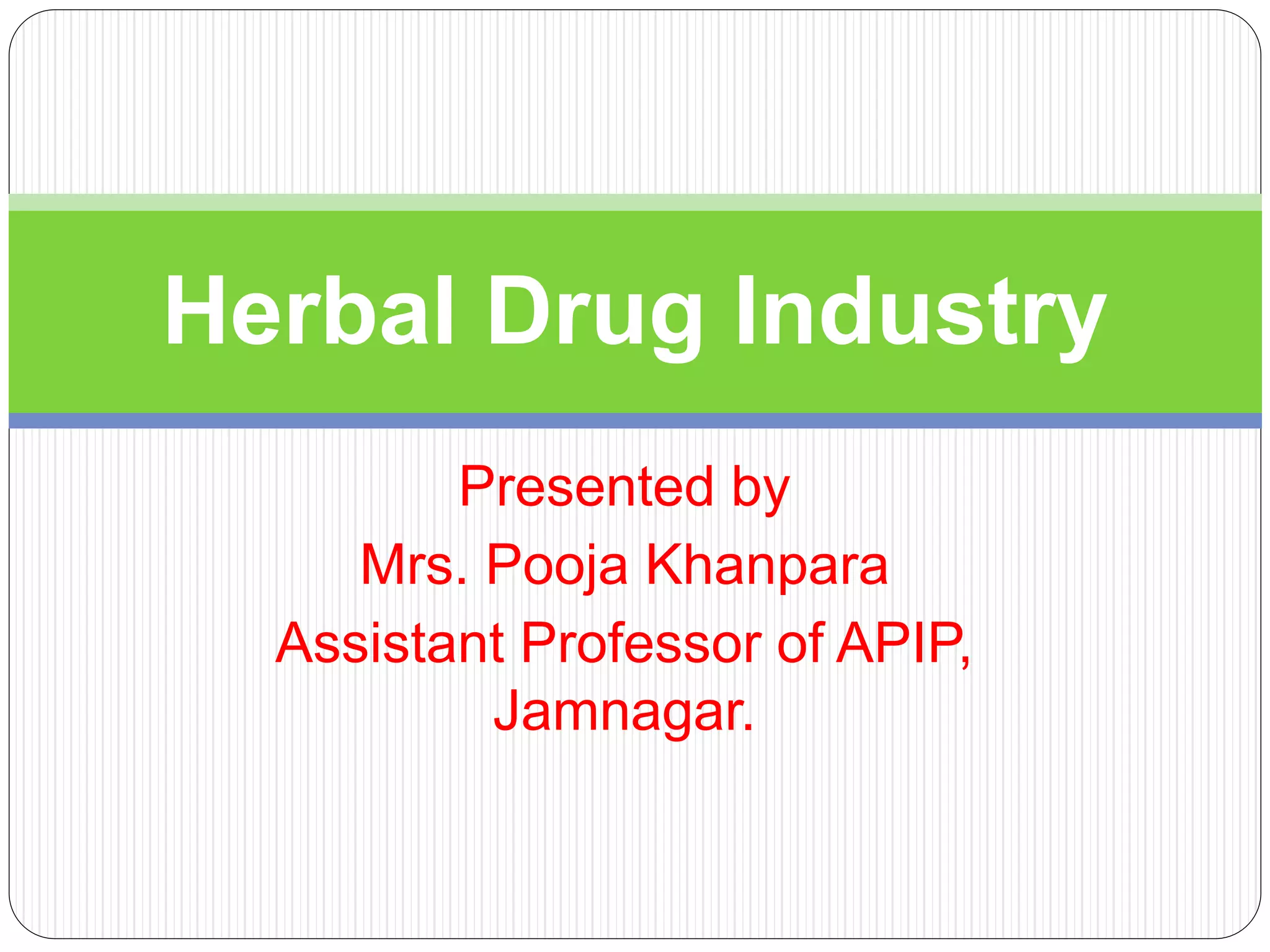 Herbal Drug Industry

Presented by
Mrs. Pooja Khanpara
Assistant Professor of APIP, Jamnagar.